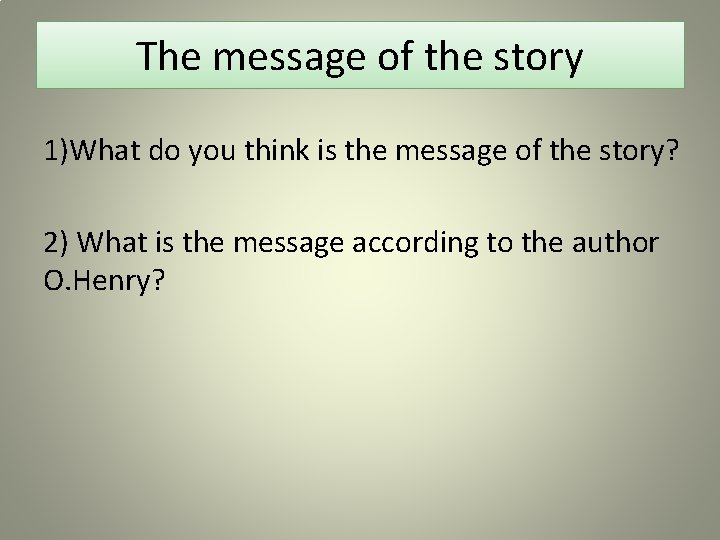 The message of the story

1)What do you think is the message of the story?

2) What is the message according to the author O.Henry?